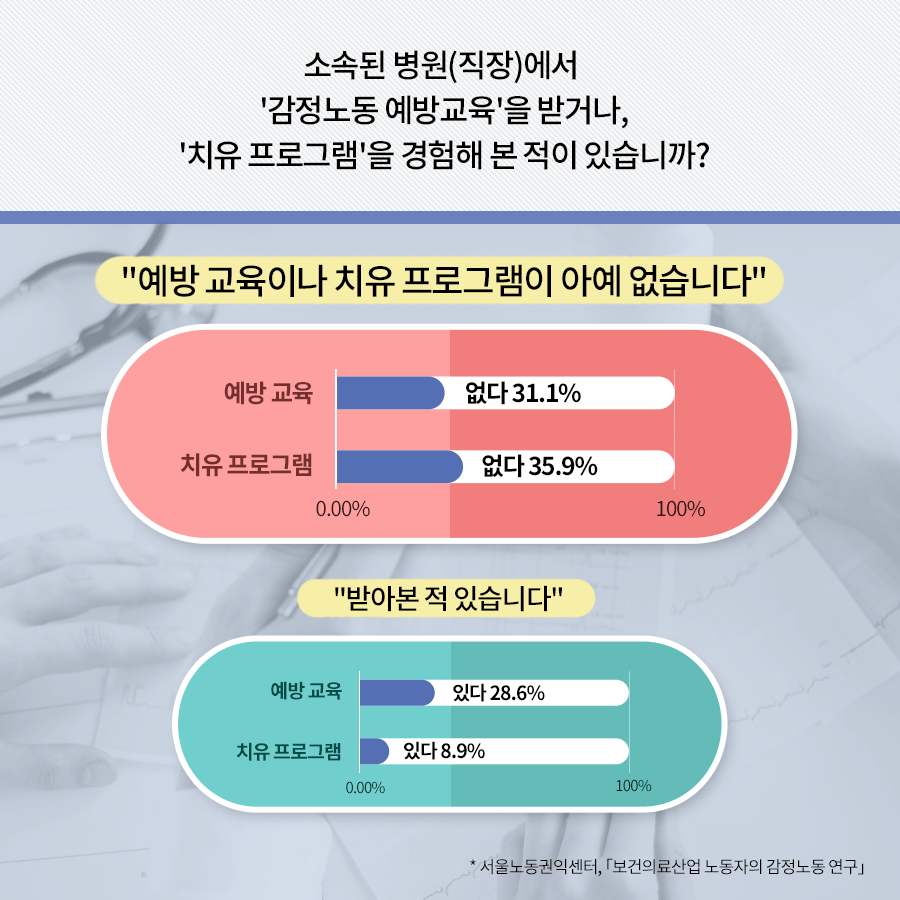 소속된 병원(직장)에서
'감정노동 예방교육'을 받거나,
'치유 프로그램'을 경험해 본 적이 있습니까?

"예방 교육이나 치유 프로그램이 아예 없습니다"

예방 교육 없다 31.1%

치유 프로그램 없다 35.9%

0.00% 100%

"받아본 적 있습니다"

예방 교육 있다 28.6%

치유 프로그램 있다 8.9%

0.00% 100%

* 서울노동권익센터, 「보건의료산업 노동자의 감정노동 연구」